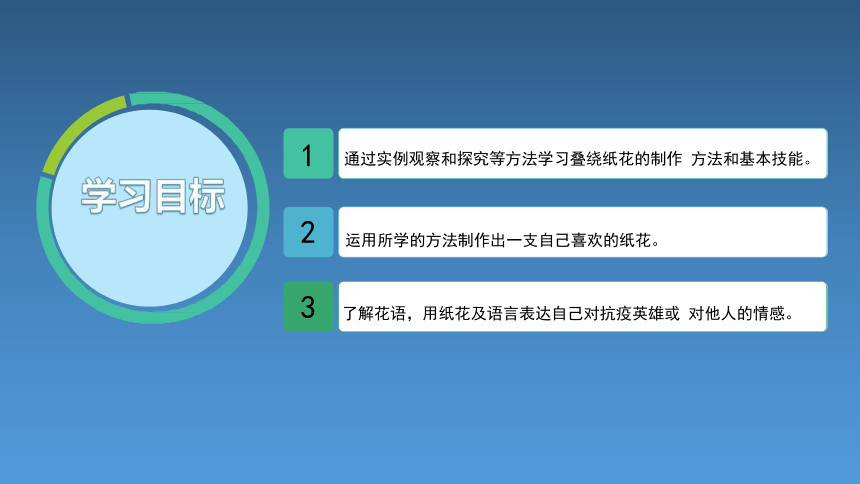 学习目标

1 通过实例观察和探究等方法学习叠绕纸花的制作 方法和基本技能。

2 运用所学的方法制作出一支自己喜欢的纸花。

3 了解花语，用纸花及语言表达自己对抗疫英雄或 对他人的情感。